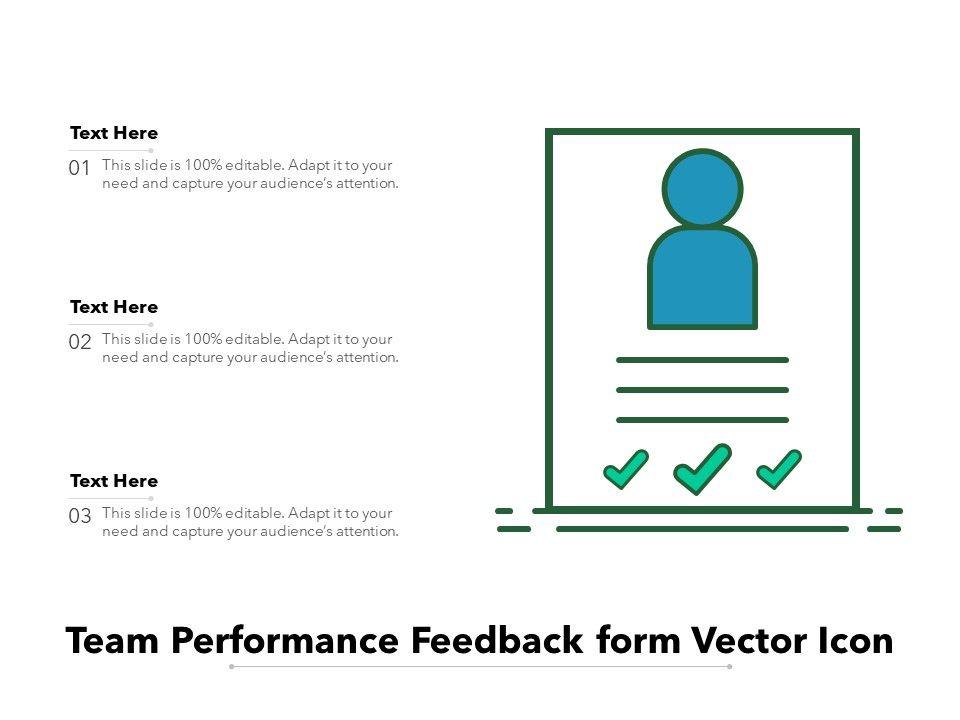 Text Here
01 This slide is 100% editable. Adapt it to your need and capture your audience's attention.

Text Here
02 This slide is 100% editable. Adapt it to your need and capture your audience's attention.

Text Here
03 This slide is 100% editable. Adapt it to your need and capture your audience's attention.

Team Performance Feedback form Vector Icon